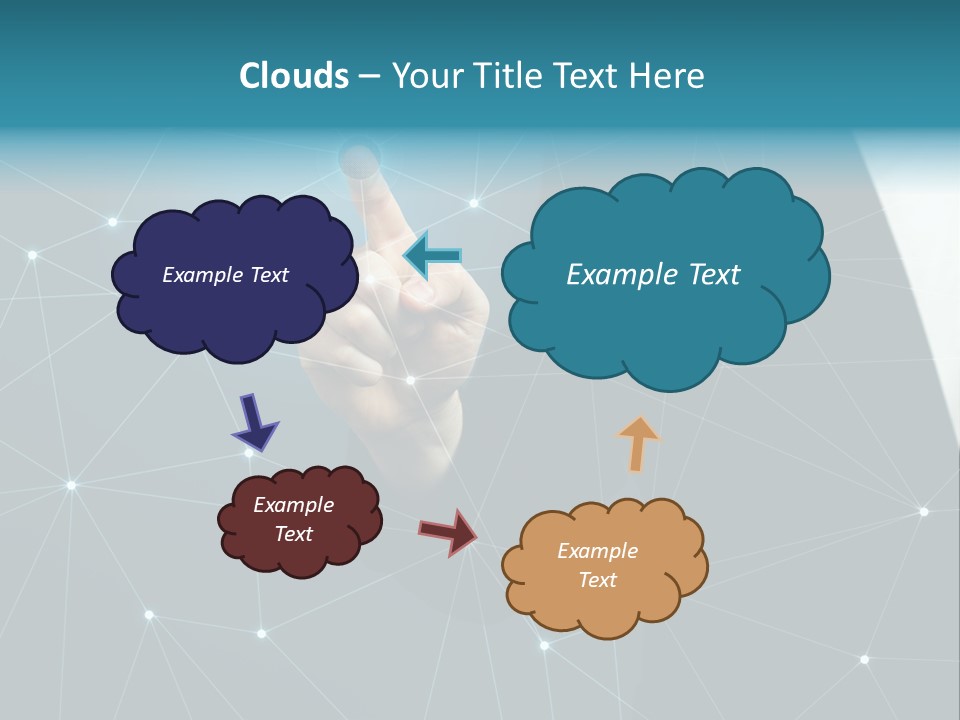 Clouds – Your Title Text Here

Example Text

Example Text

Example Text

Example Text